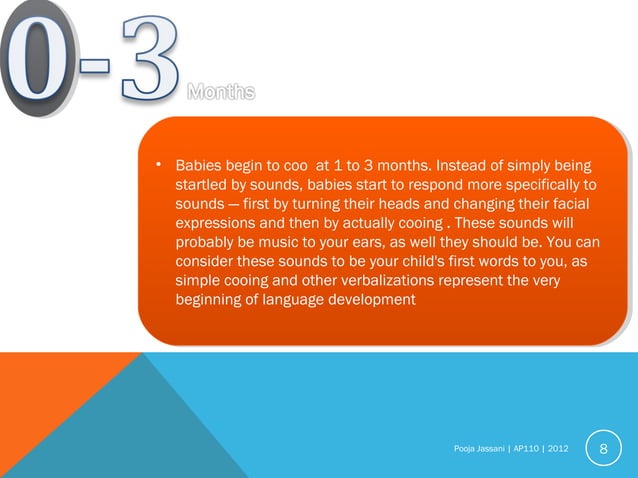 0-3 Months

• Babies begin to coo at 1 to 3 months. Instead of simply being startled by sounds, babies start to respond more specifically to sounds — first by turning their heads and changing their facial expressions and then by actually cooing . These sounds will probably be music to your ears, as well they should be. You can consider these sounds to be your child's first words to you, as simple cooing and other verbalizations represent the very beginning of language development

Pooja Jassani | AP110 | 2012

8